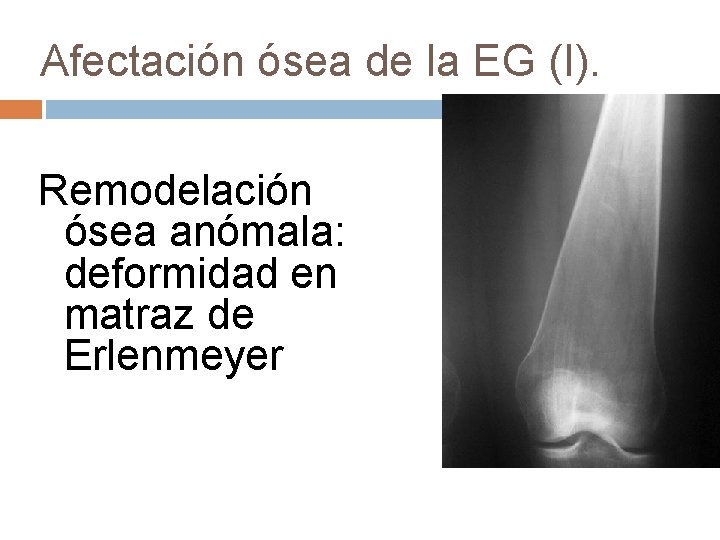 Afectación ósea de la EG (I).

Remodelación ósea anómala: deformidad en matraz de Erlenmeyer